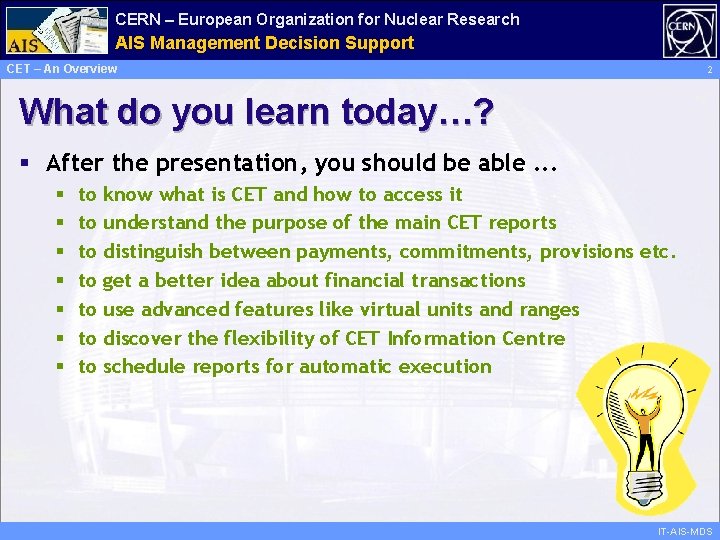 AIS

CERN – European Organization for Nuclear Research
AIS Management Decision Support

CERN

CET – An Overview

2

What do you learn today…?

▪ After the presentation, you should be able …
▪ to know what is CET and how to access it
▪ to understand the purpose of the main CET reports
▪ to distinguish between payments, commitments, provisions etc.
▪ to get a better idea about financial transactions
▪ to use advanced features like virtual units and ranges
▪ to discover the flexibility of CET Information Centre
▪ to schedule reports for automatic execution

IT-AIS-MDS